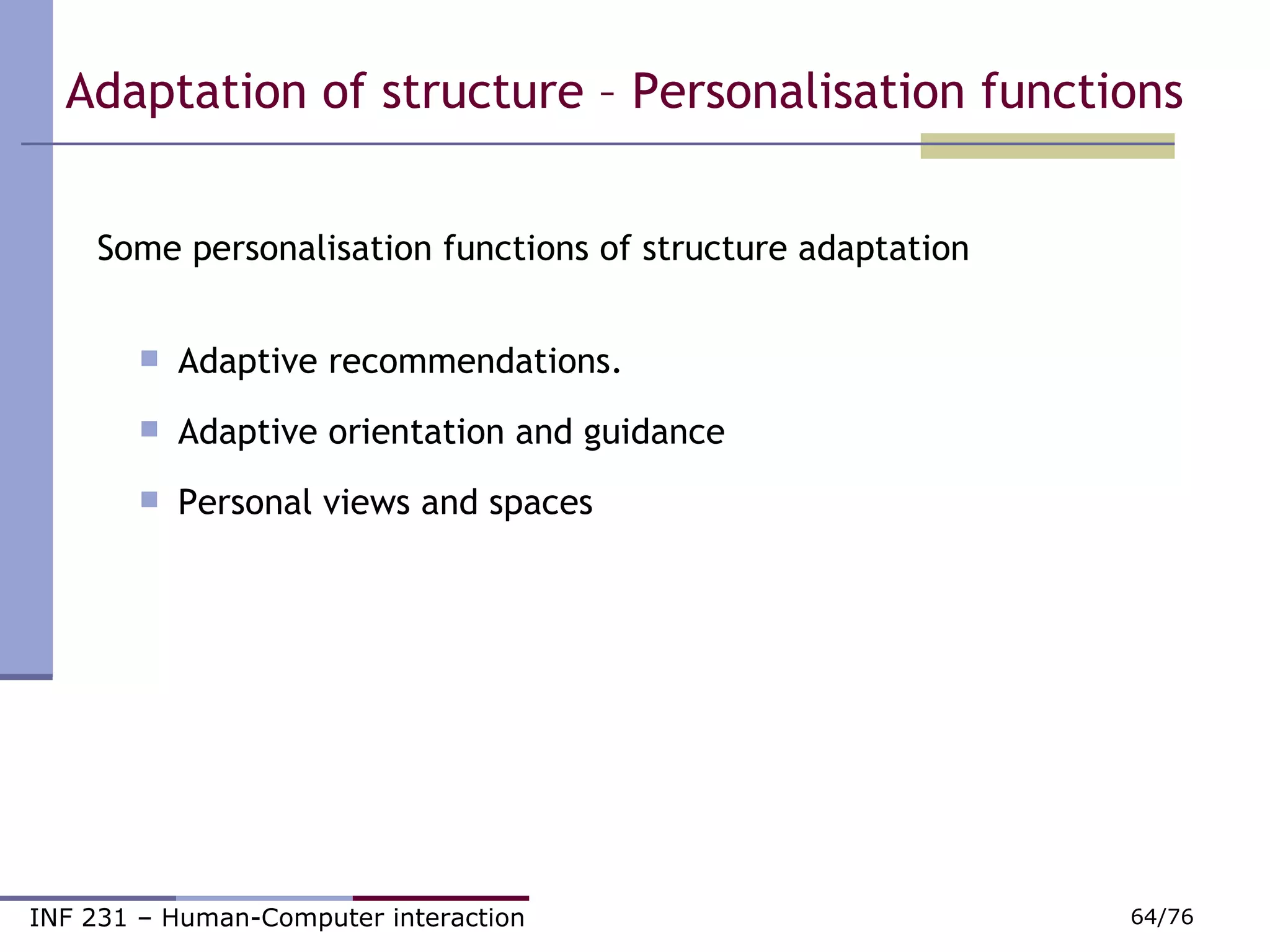 Adaptation of structure – Personalisation functions

Some personalisation functions of structure adaptation

- Adaptive recommendations.
- Adaptive orientation and guidance
- Personal views and spaces

INF 231 – Human-Computer interaction

64/76